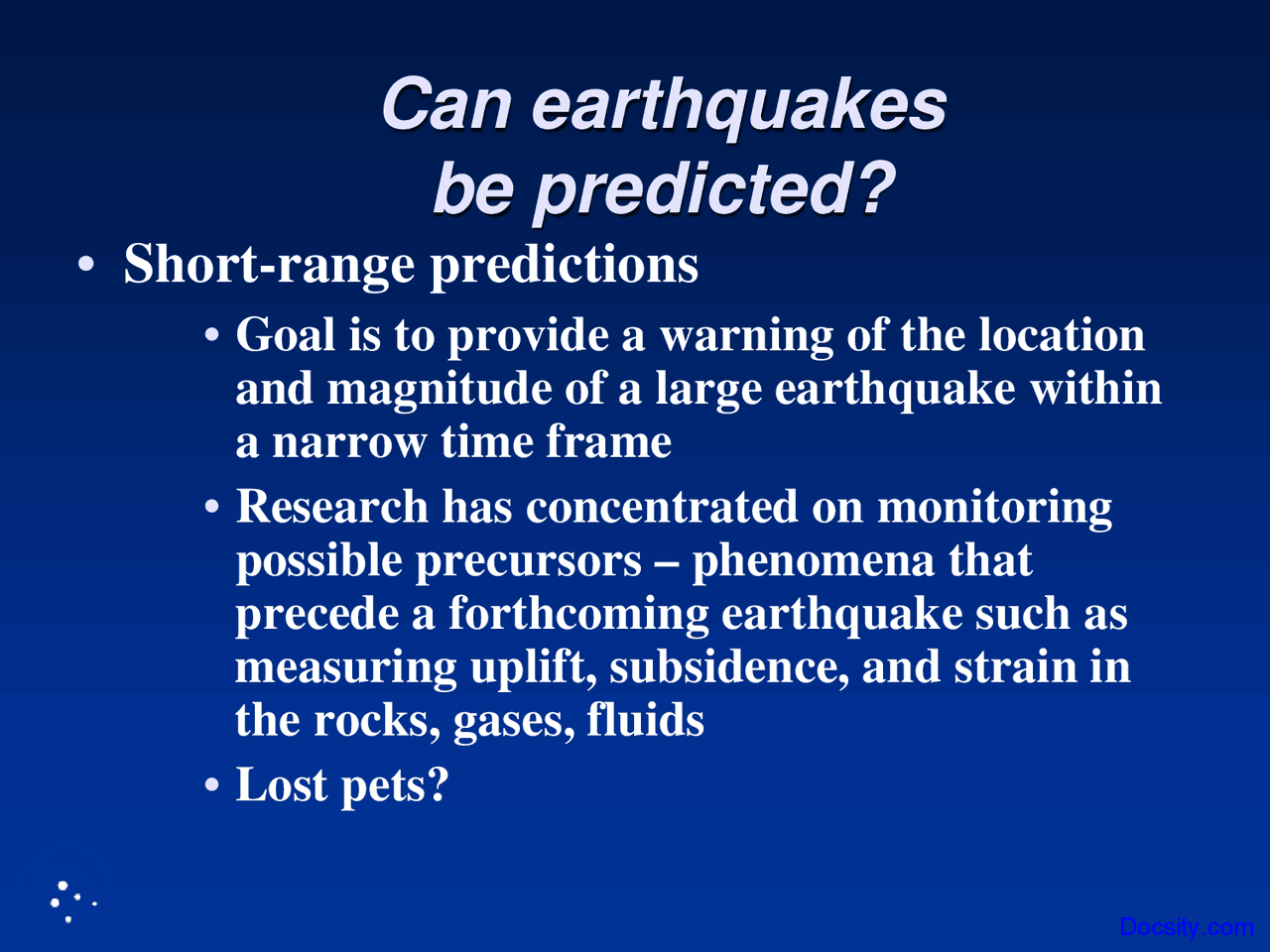 Can earthquakes be predicted?

• Short-range predictions

• Goal is to provide a warning of the location and magnitude of a large earthquake within a narrow time frame

• Research has concentrated on monitoring possible precursors – phenomena that precede a forthcoming earthquake such as measuring uplift, subsidence, and strain in the rocks, gases, fluids

• Lost pets?

Docsity.com